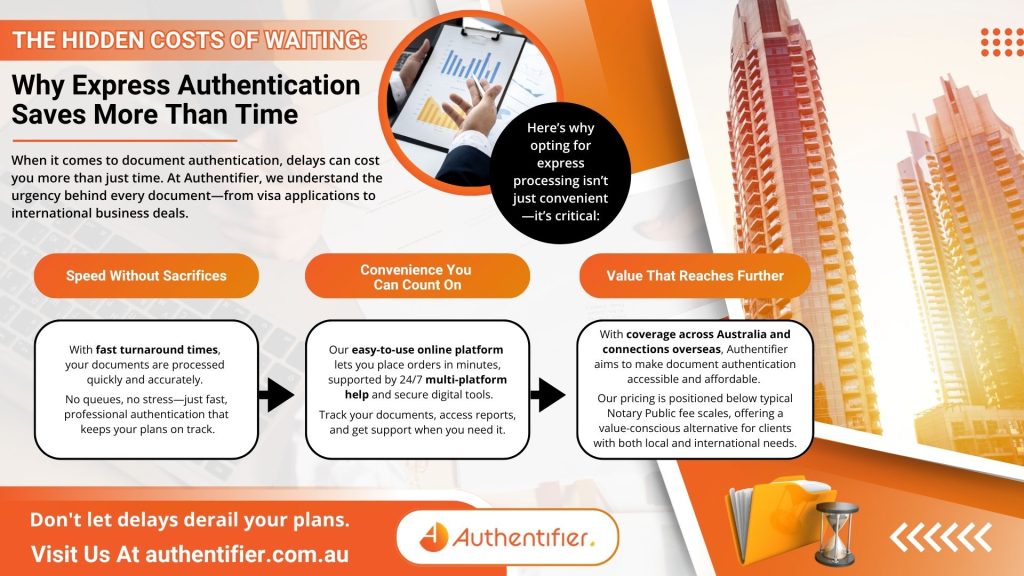 THE HIDDEN COSTS OF WAITING:

Why Express Authentication Saves More Than Time

When it comes to document authentication, delays can cost you more than just time. At Authentifier, we understand the urgency behind every document—from visa applications to international business deals.

Here's why opting for express processing isn't just convenient—it's critical:

Speed Without Sacrifices

With fast turnaround times, your documents are processed quickly and accurately.

No queues, no stress—just fast, professional authentication that keeps your plans on track.

Convenience You Can Count On

Our easy-to-use online platform lets you place orders in minutes, supported by 24/7 multi-platform help and secure digital tools.

Track your documents, access reports, and get support when you need it.

Value That Reaches Further

With coverage across Australia and connections overseas, Authentifier aims to make document authentication accessible and affordable.

Our pricing is positioned below typical Notary Public fee scales, offering a value-conscious alternative for clients with both local and international needs.

Don't let delays derail your plans.

Visit Us At authentifier.com.au

Authentifier.